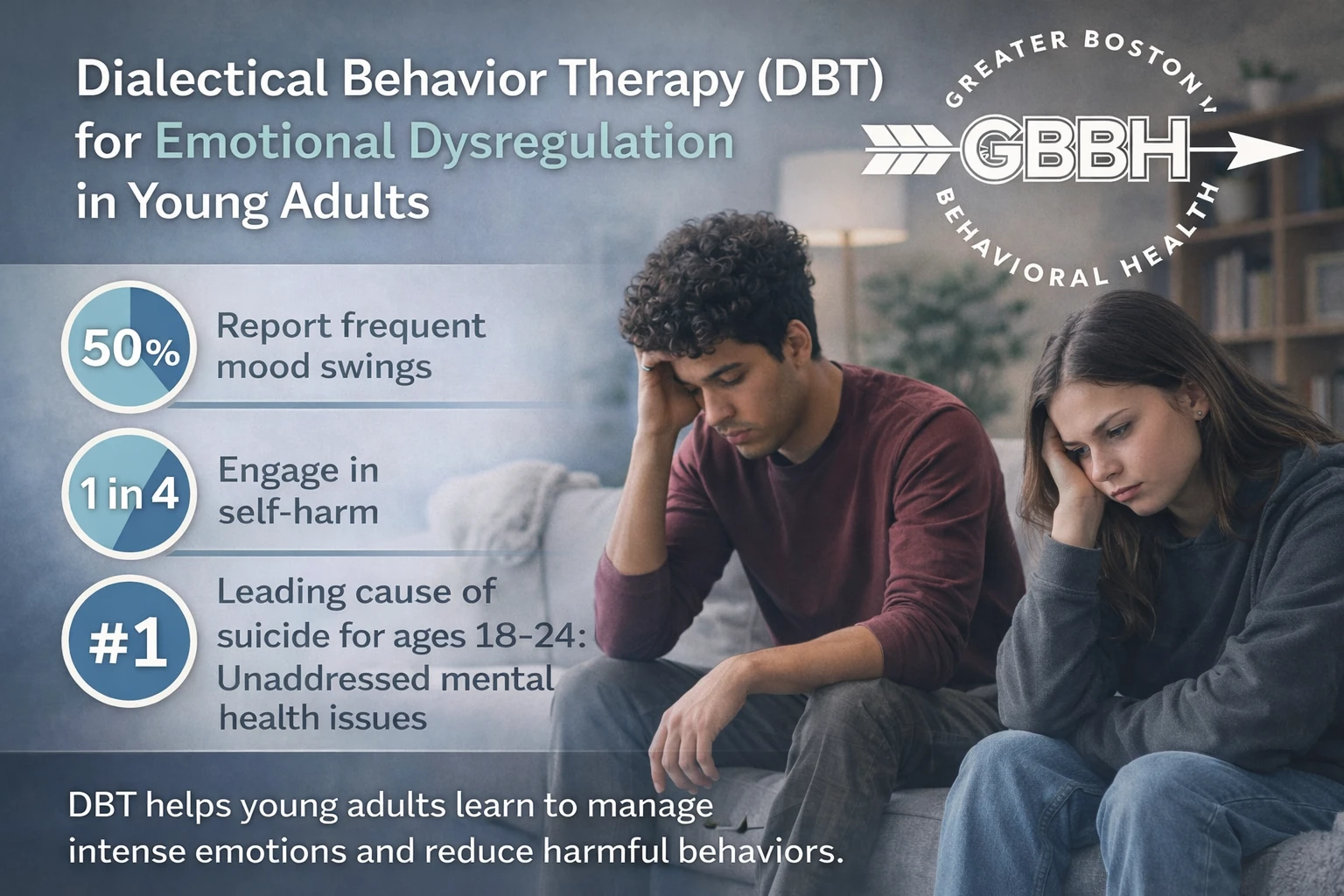 Dialectical Behavior Therapy (DBT) for Emotional Dysregulation in Young Adults

GREATER BOSTON
GBBH
BEHAVIORAL HEALTH

50% Report frequent mood swings

1 in 4 Engage in self-harm

#1 Leading cause of suicide for ages 18-24: Unaddressed mental health issues

DBT helps young adults learn to manage intense emotions and reduce harmful behaviors.